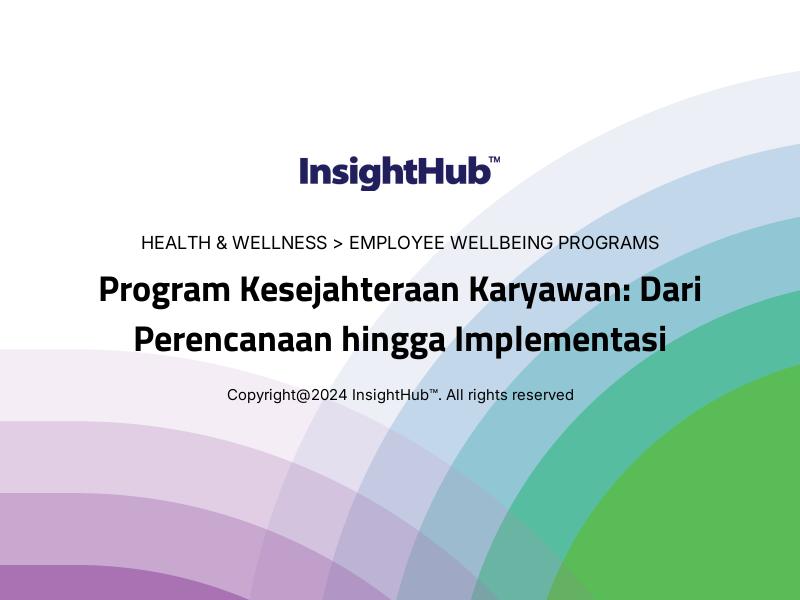 InsightHub™

HEALTH & WELLNESS > EMPLOYEE WELLBEING PROGRAMS

Program Kesejahteraan Karyawan: Dari Perencanaan hingga Implementasi

Copyright@2024 InsightHub™. All rights reserved